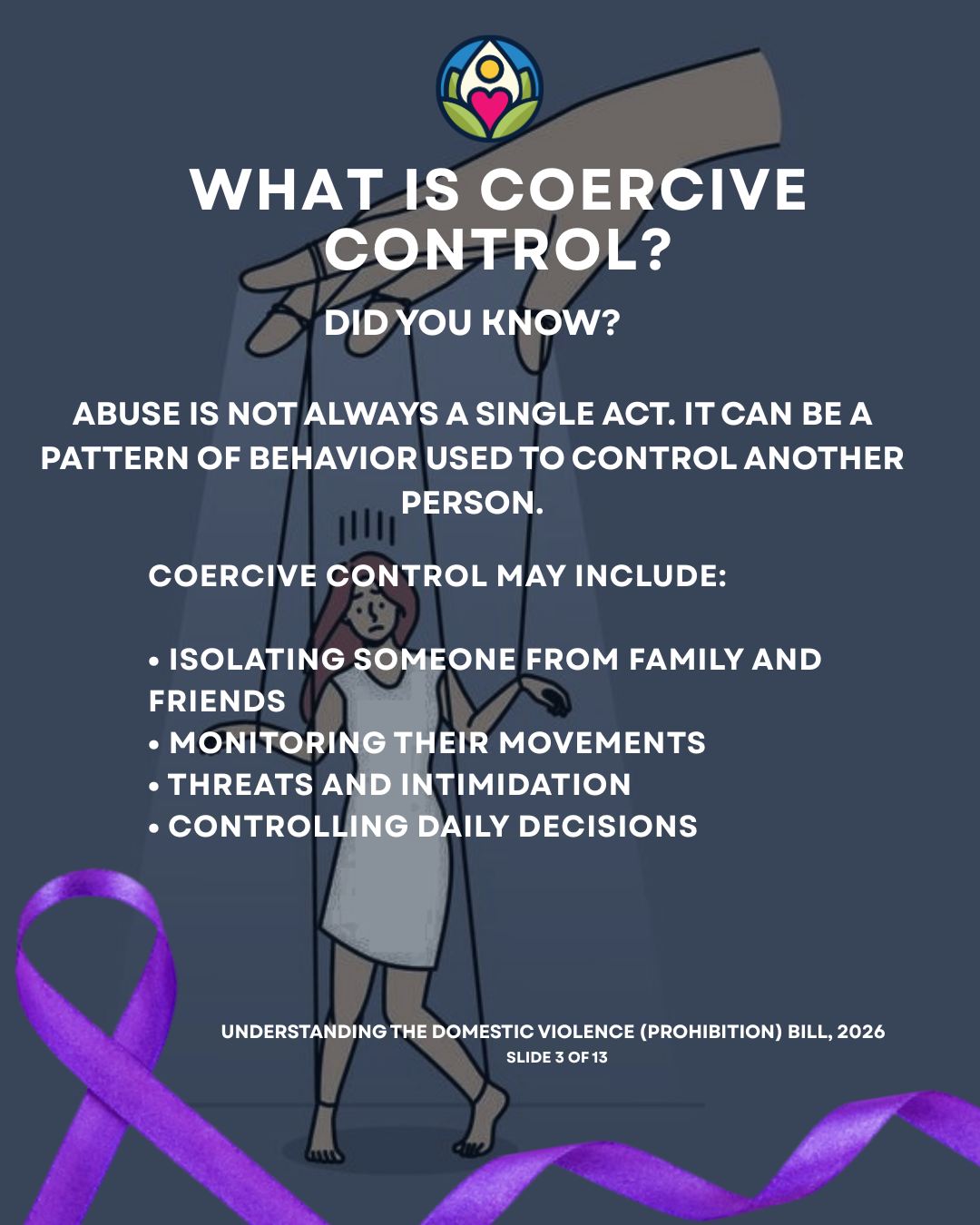 WHAT IS COERCIVE CONTROL?

DID YOU KNOW?

ABUSE IS NOT ALWAYS A SINGLE ACT. IT CAN BE A PATTERN OF BEHAVIOR USED TO CONTROL ANOTHER PERSON.

COERCIVE CONTROL MAY INCLUDE:

• ISOLATING SOMEONE FROM FAMILY AND FRIENDS
• MONITORING THEIR MOVEMENTS
• THREATS AND INTIMIDATION
• CONTROLLING DAILY DECISIONS

UNDERSTANDING THE DOMESTIC VIOLENCE (PROHIBITION) BILL, 2026
SLIDE 3 OF 13